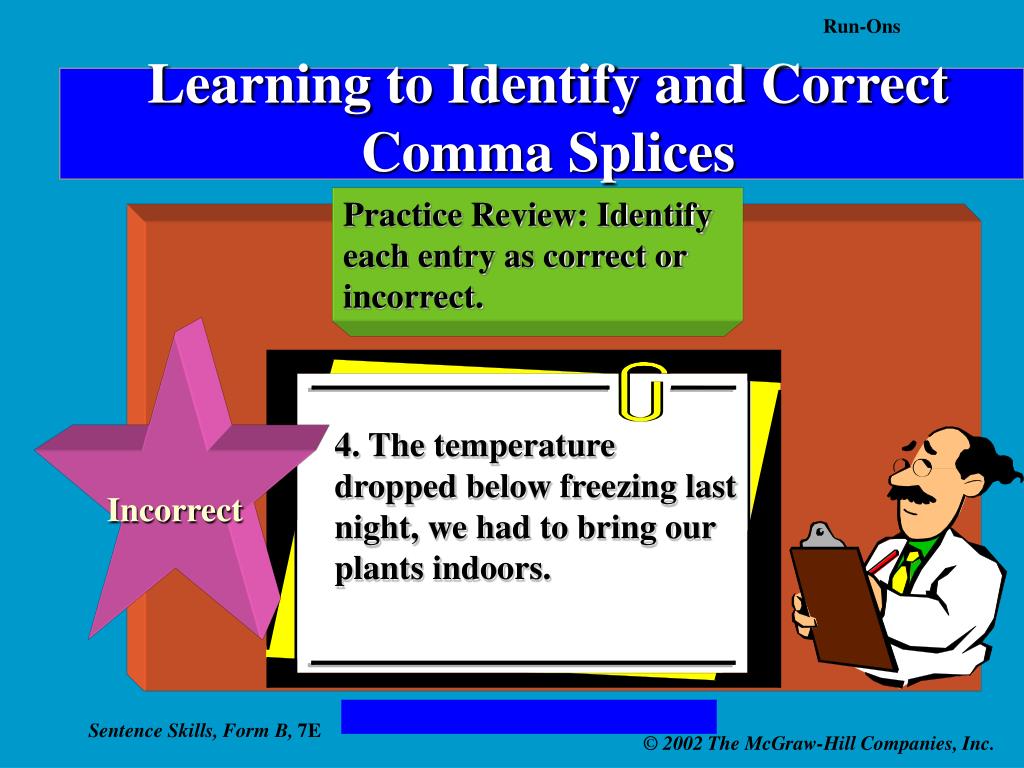 Run-Ons

Learning to Identify and Correct Comma Splices

Practice Review: Identify each entry as correct or incorrect.

Incorrect

4. The temperature dropped below freezing last night, we had to bring our plants indoors.

Sentence Skills, Form B, 7E

© 2002 The McGraw-Hill Companies, Inc.